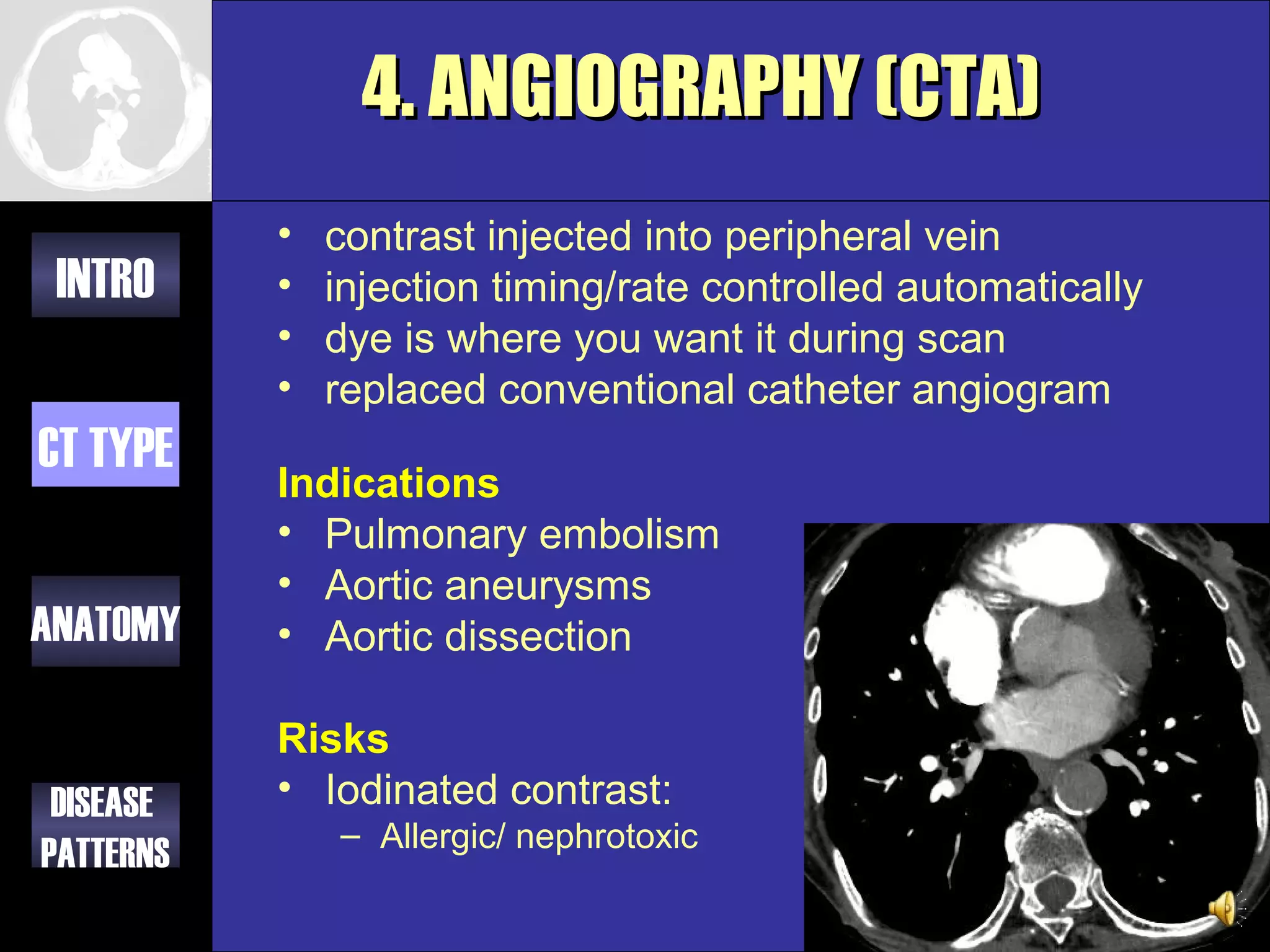 4. ANGIOGRAPHY (CTA)

INTRO

CT TYPE

ANATOMY

DISEASE PATTERNS

• contrast injected into peripheral vein
• injection timing/rate controlled automatically
• dye is where you want it during scan
• replaced conventional catheter angiogram

Indications
• Pulmonary embolism
• Aortic aneurysms
• Aortic dissection

Risks
• Iodinated contrast:
– Allergic/ nephrotoxic